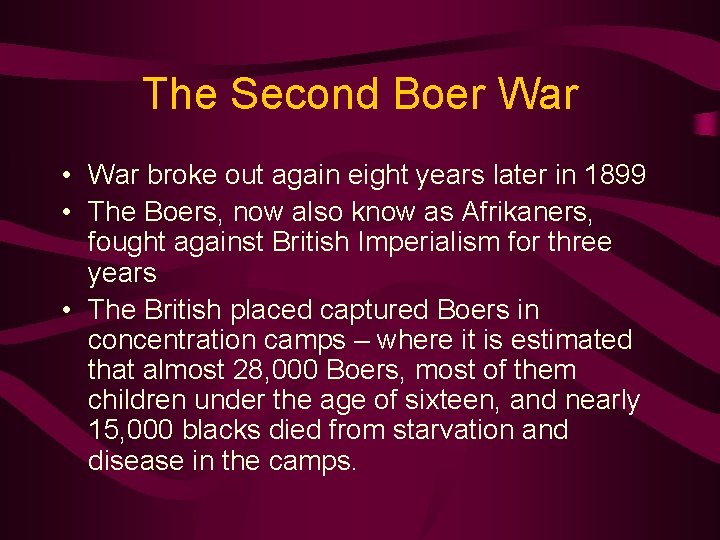 The Second Boer War

• War broke out again eight years later in 1899
• The Boers, now also know as Afrikaners, fought against British Imperialism for three years
• The British placed captured Boers in concentration camps – where it is estimated that almost 28,000 Boers, most of them children under the age of sixteen, and nearly 15,000 blacks died from starvation and disease in the camps.